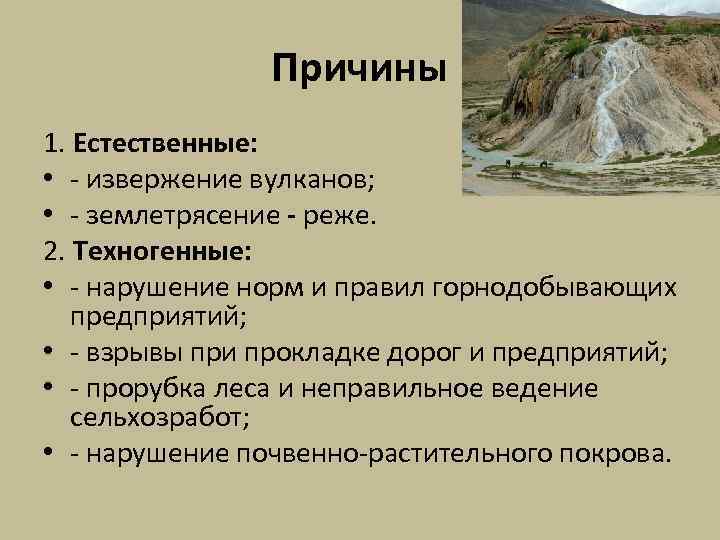 Причины

1. Естественные:
• - извержение вулканов;
• - землетрясение - реже.
2. Техногенные:
• - нарушение норм и правил горнодобывающих предприятий;
• - взрывы при прокладке дорог и предприятий;
• - прорубка леса и неправильное ведение сельхозработ;
• - нарушение почвенно-растительного покрова.